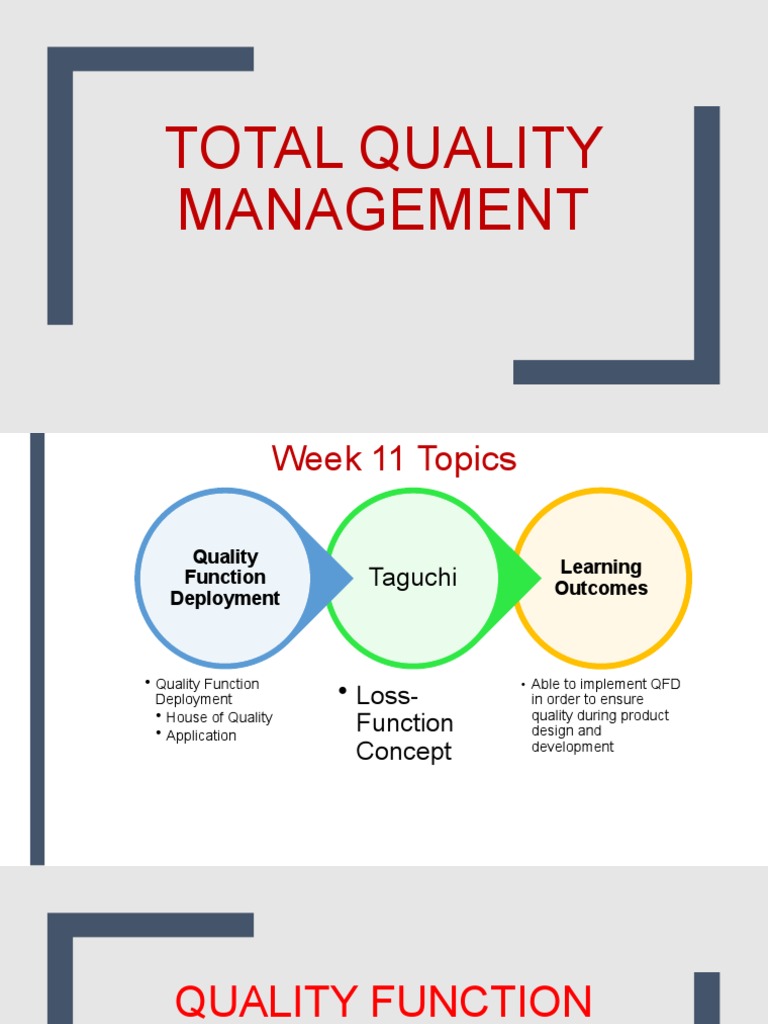 TOTAL QUALITY MANAGEMENT

Week 11 Topics

Quality Function Deployment

Taguchi

Learning Outcomes

• Quality Function Deployment
• House of Quality
• Application

• Loss-Function Concept

• Able to implement QFD in order to ensure quality during product design and development

QUALITY FUNCTION